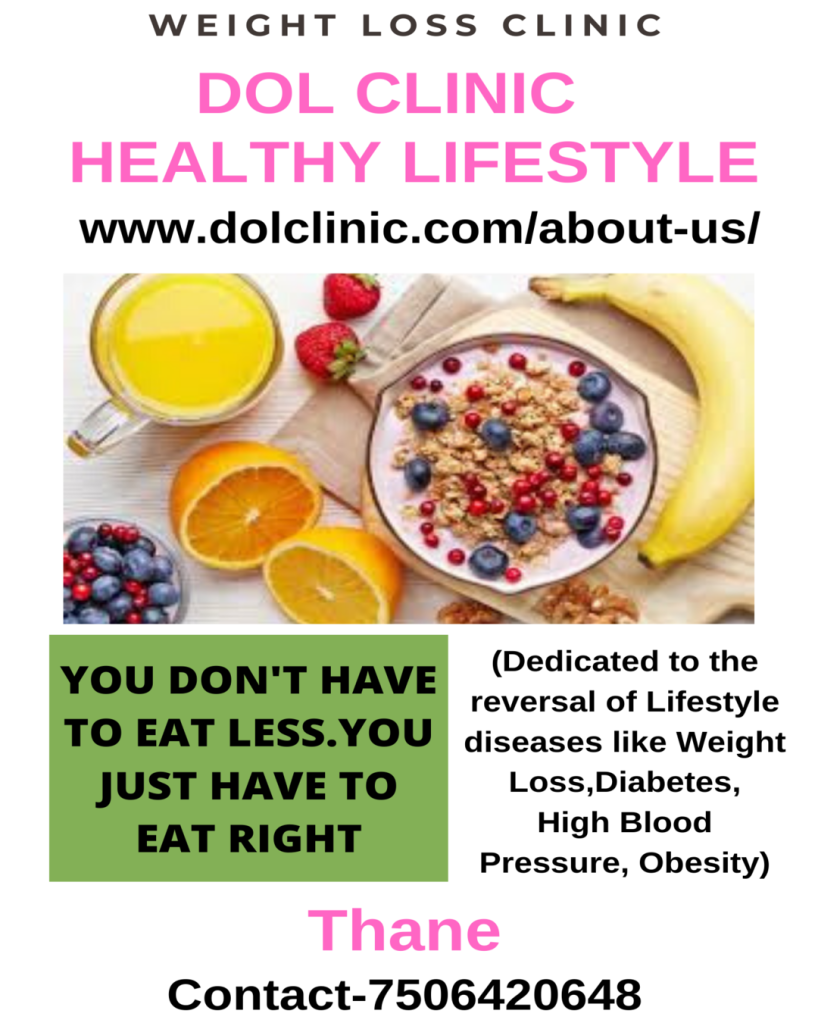 WEIGHT LOSS CLINIC

DOL CLINIC
HEALTHY LIFESTYLE

www.dolclinic.com/about-us/

YOU DON'T HAVE TO EAT LESS.YOU JUST HAVE TO EAT RIGHT

(Dedicated to the reversal of Lifestyle diseases like Weight Loss,Diabetes, High Blood Pressure, Obesity)

Thane

Contact-7506420648